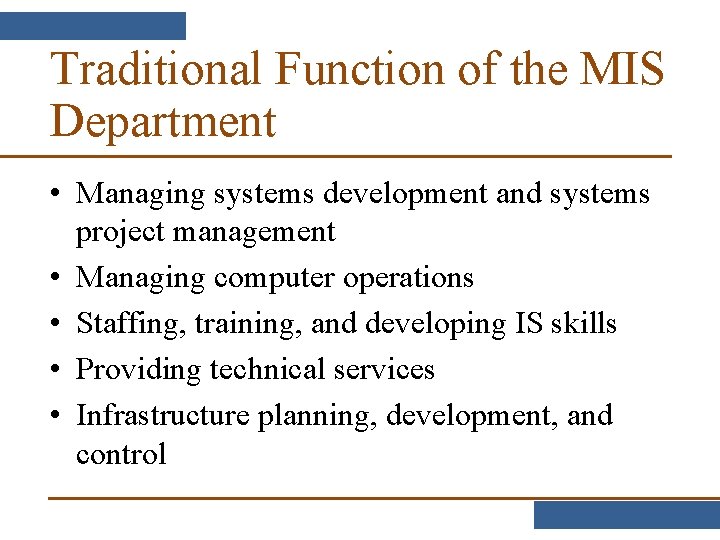 Traditional Function of the MIS Department

• Managing systems development and systems project management
• Managing computer operations
• Staffing, training, and developing IS skills
• Providing technical services
• Infrastructure planning, development, and control